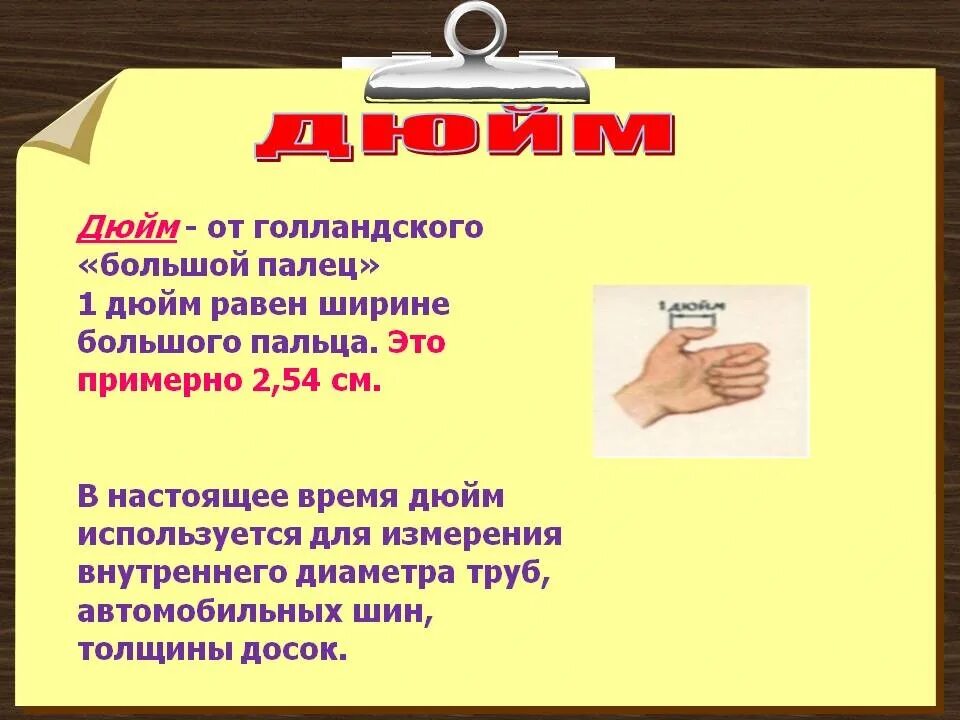 ДЮЙМ

Дюйм - от голландского «большой палец»
1 дюйм равен ширине большого пальца. Это примерно 2,54 см.

1 дюйм

В настоящее время дюйм используется для измерения внутреннего диаметра труб, автомобильных шин, толщины досок.